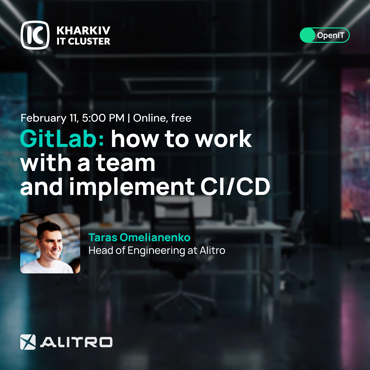 KHARKIV IT CLUSTER

OpenIT

February 11, 5:00 PM | Online, free

GitLab: how to work with a team and implement CI/CD

Taras Omelianenko
Head of Engineering at Alitro

ALITRO